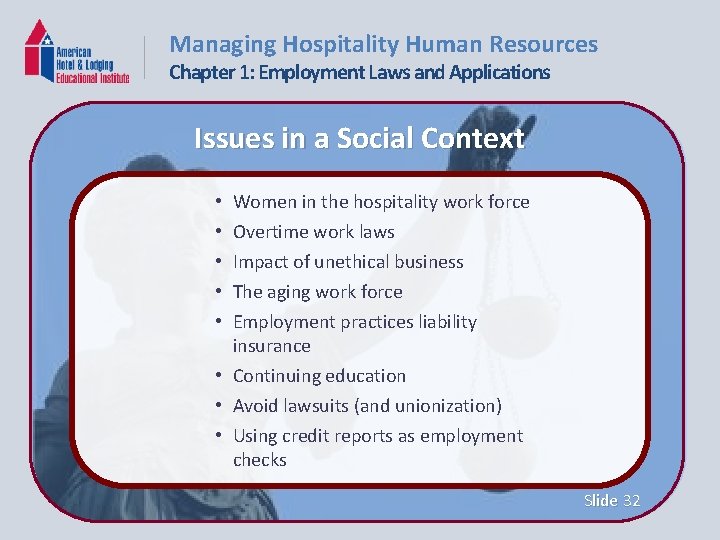 American Hotel & Lodging Educational Institute

Managing Hospitality Human Resources
Chapter 1: Employment Laws and Applications

Issues in a Social Context

• Women in the hospitality work force
• Overtime work laws
• Impact of unethical business
• The aging work force
• Employment practices liability insurance
• Continuing education
• Avoid lawsuits (and unionization)
• Using credit reports as employment checks

Slide 32